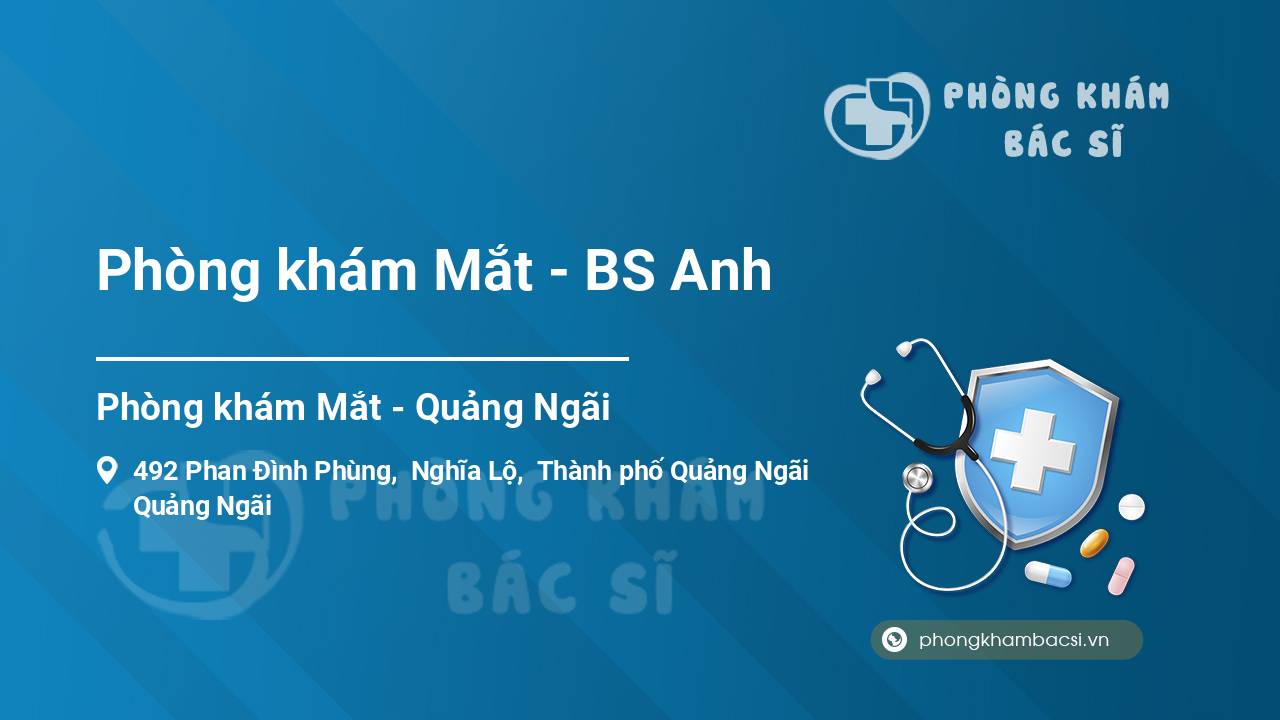 PHÒNG KHÁM
BÁC SĨ

Phòng khám Mắt - BS Anh

Phòng khám Mắt - Quảng Ngãi

492 Phan Đình Phùng, Nghĩa Lộ, Thành phố Quảng Ngãi
Quảng Ngãi

PHÒNG KHÁM
BÁC SĨ

phongkhambacsi.vn